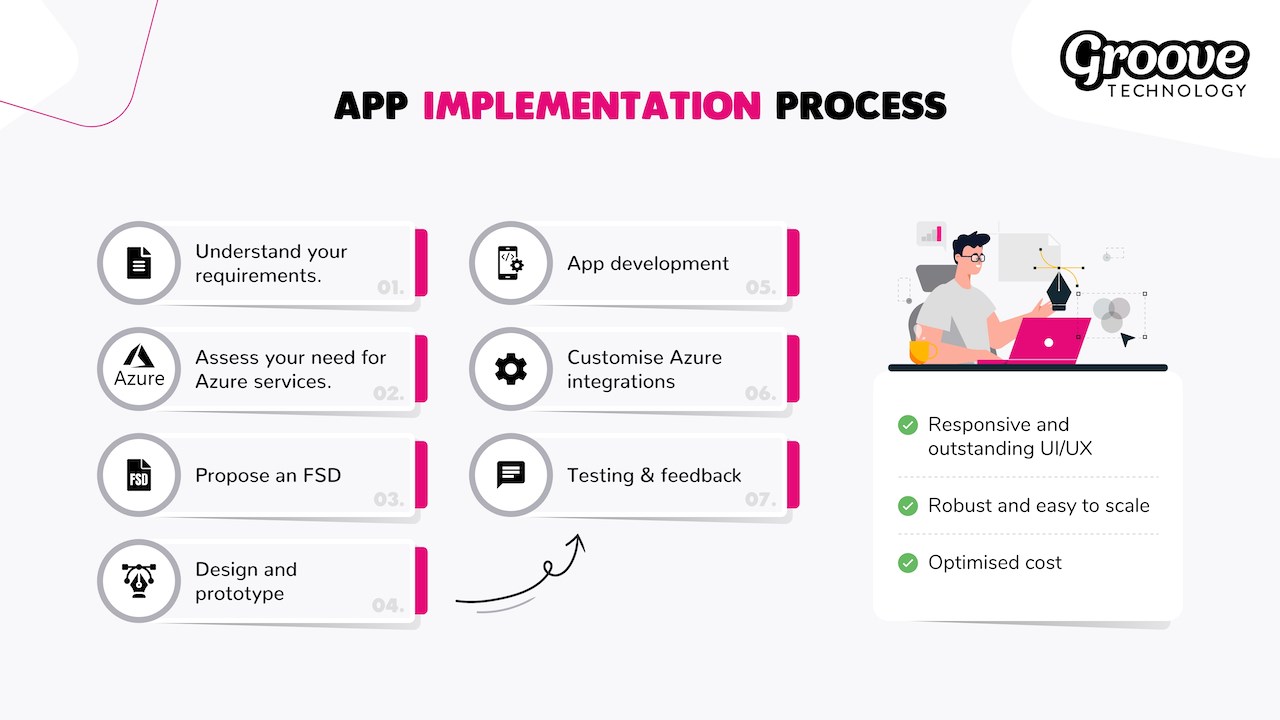 Groove
TECHNOLOGY

APP IMPLEMENTATION PROCESS

Understand your requirements. 01.

Azure
Assess your need for Azure services. 02.

FSD
Propose an FSD 03.

Design and prototype 04.

App development 05.

Customise Azure integrations 06.

Testing & feedback 07.

Responsive and outstanding UI/UX

Robust and easy to scale

Optimised cost